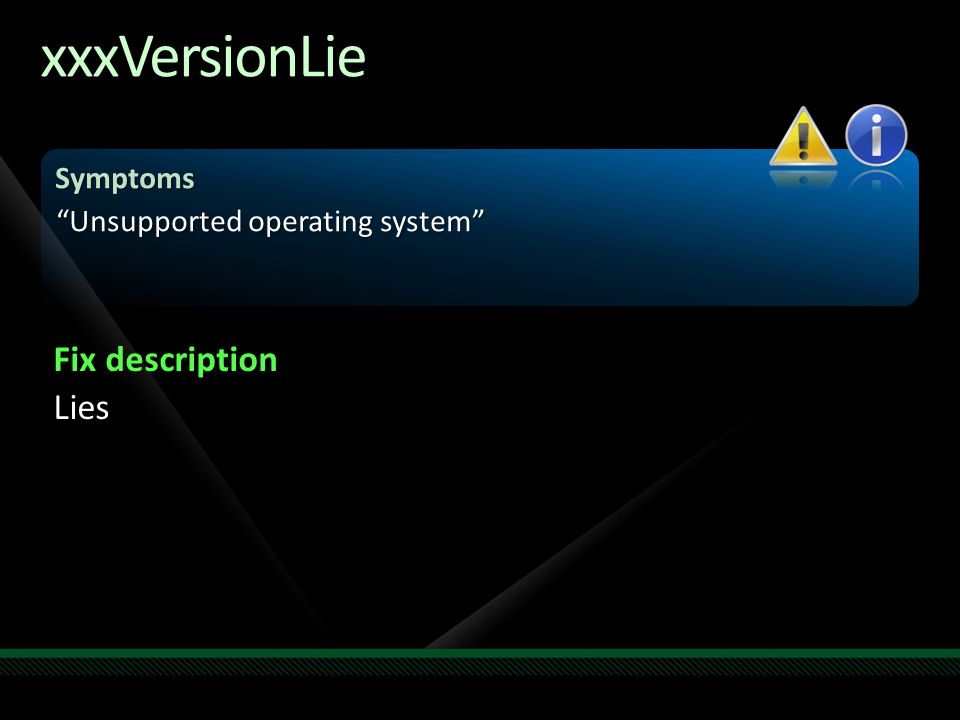 xxxVersionLie

Symptoms
“Unsupported operating system”

Fix description
Lies